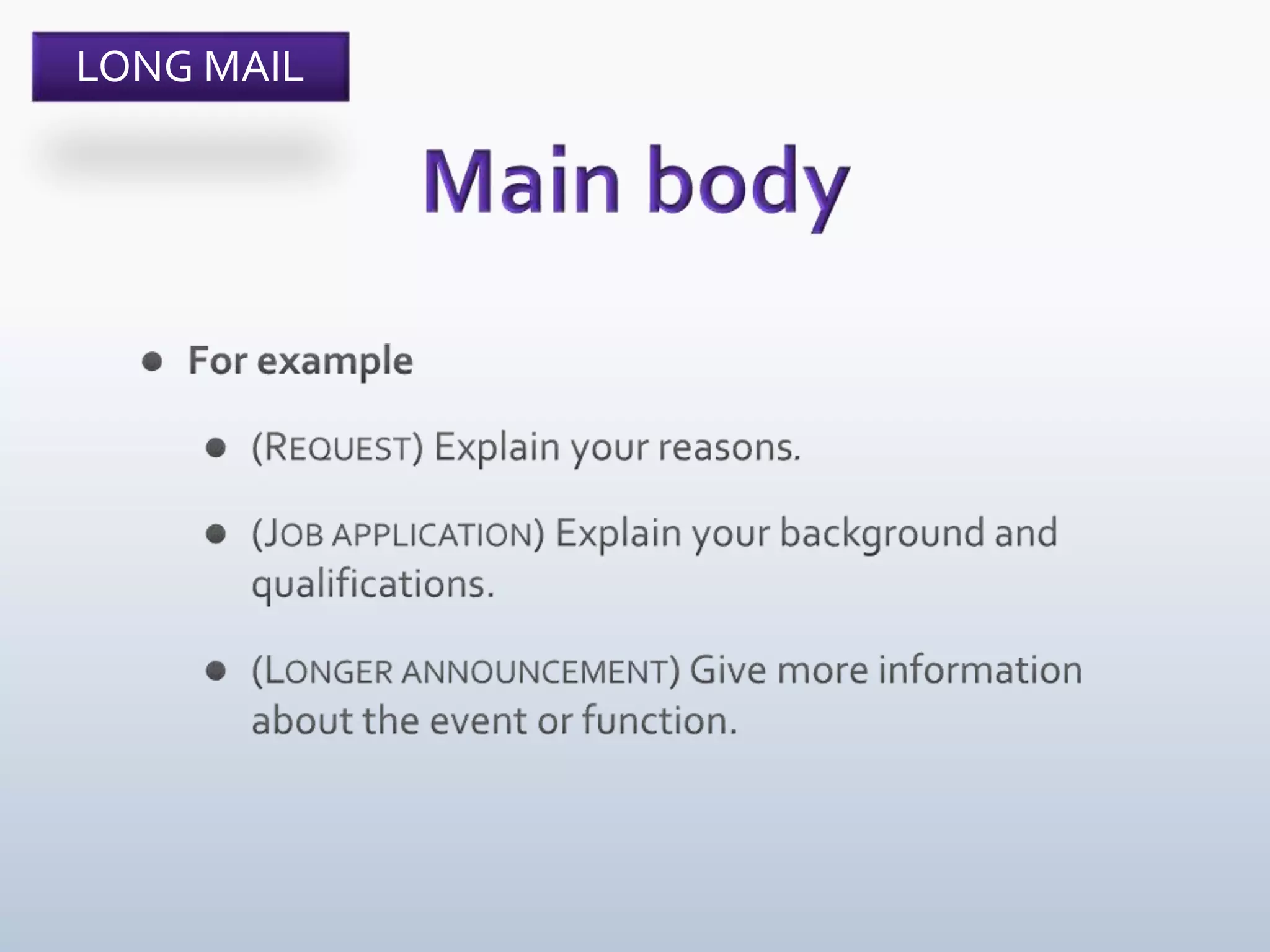 LONG MAIL

Main body

- For example
  - (REQUEST) Explain your reasons.
  - (JOB APPLICATION) Explain your background and qualifications.
  - (LONGER ANNOUNCEMENT) Give more information about the event or function.